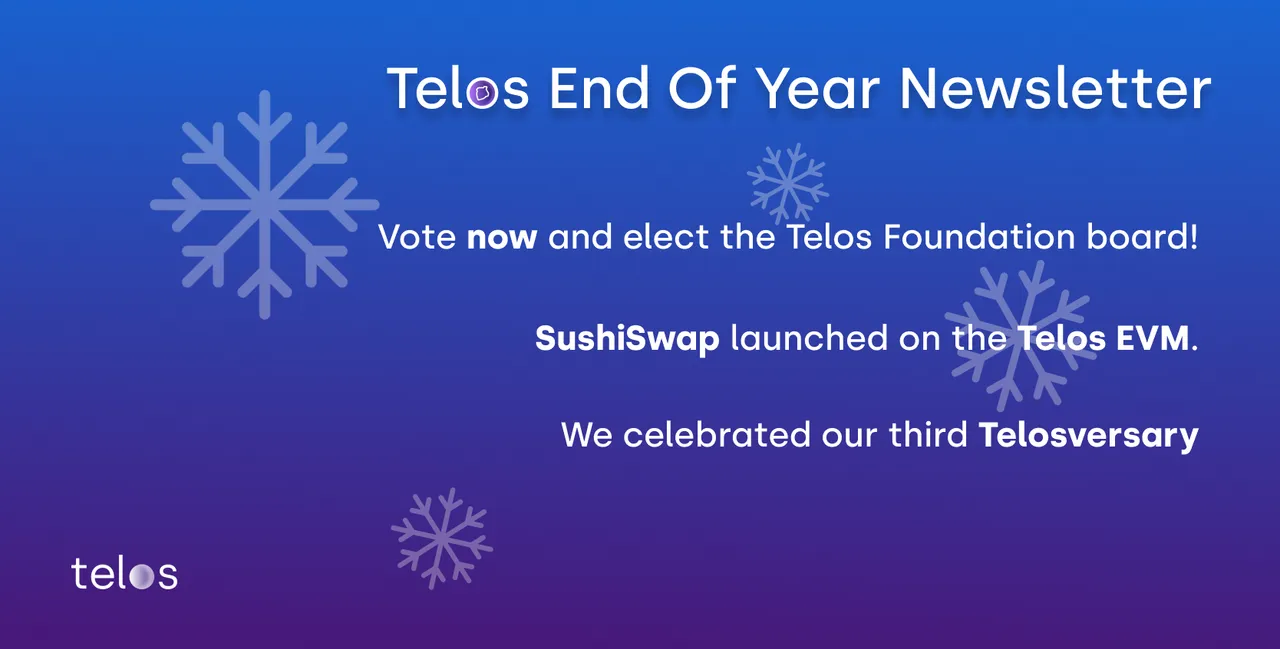 Telos End Of Year Newsletter

Vote now and elect the Telos Foundation board!

SushiSwap launched on the Telos EVM.

We celebrated our third Telosversary

telos